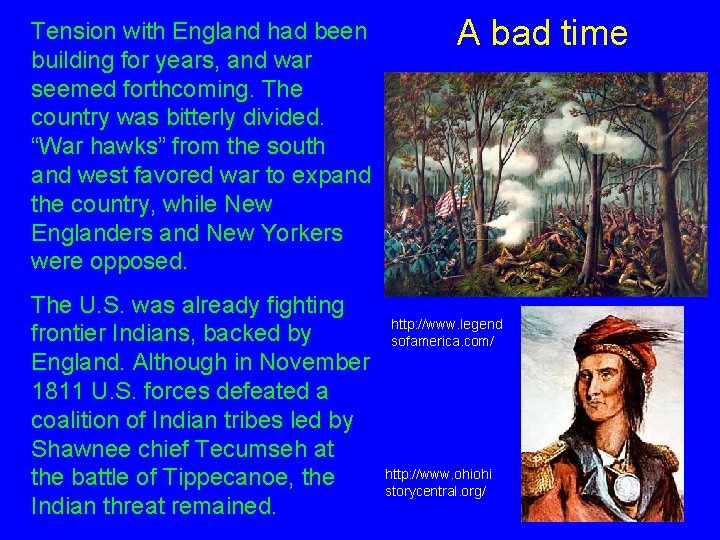 A bad time

Tension with England had been building for years, and war seemed forthcoming. The country was bitterly divided. “War hawks” from the south and west favored war to expand the country, while New Englanders and New Yorkers were opposed.

The U.S. was already fighting frontier Indians, backed by England. Although in November 1811 U.S. forces defeated a coalition of Indian tribes led by Shawnee chief Tecumseh at the battle of Tippecanoe, the Indian threat remained.

http://www.legendsofamerica.com/

http://www.ohiohistorycentral.org/